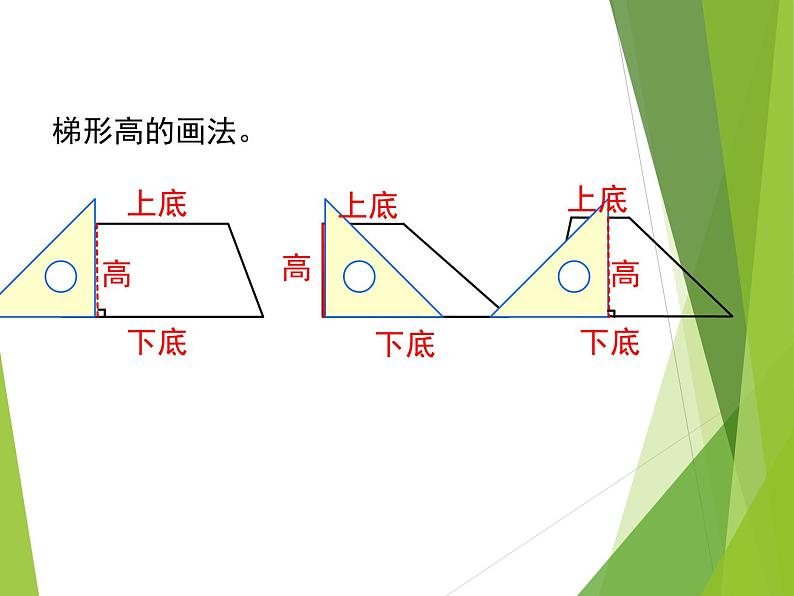 梯形高的画法。

上底
高
下底

上底
高
下底

上底
高
下底